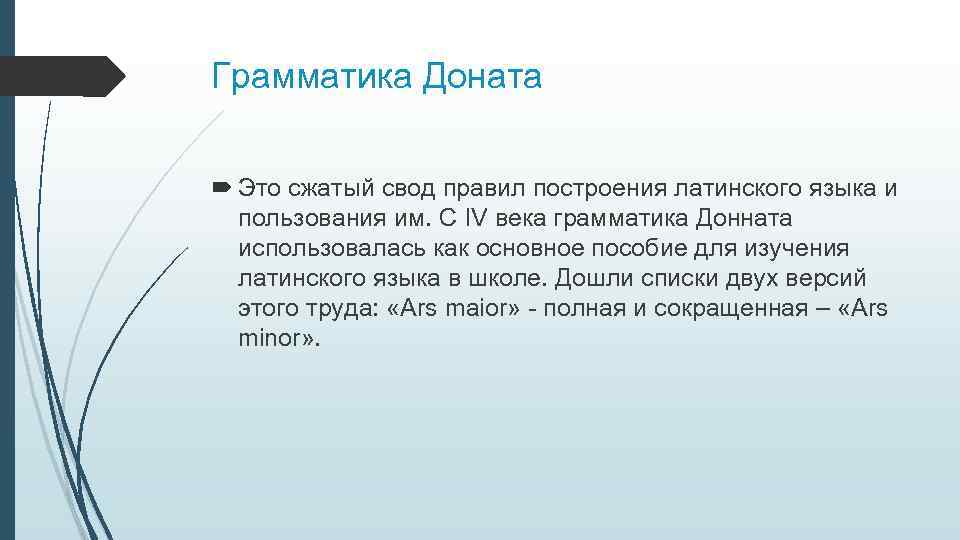 Грамматика Доната

Это сжатый свод правил построения латинского языка и пользования им. С IV века грамматика Донната использовалась как основное пособие для изучения латинского языка в школе. Дошли списки двух версий этого труда: «Ars maior» - полная и сокращенная – «Ars minor».